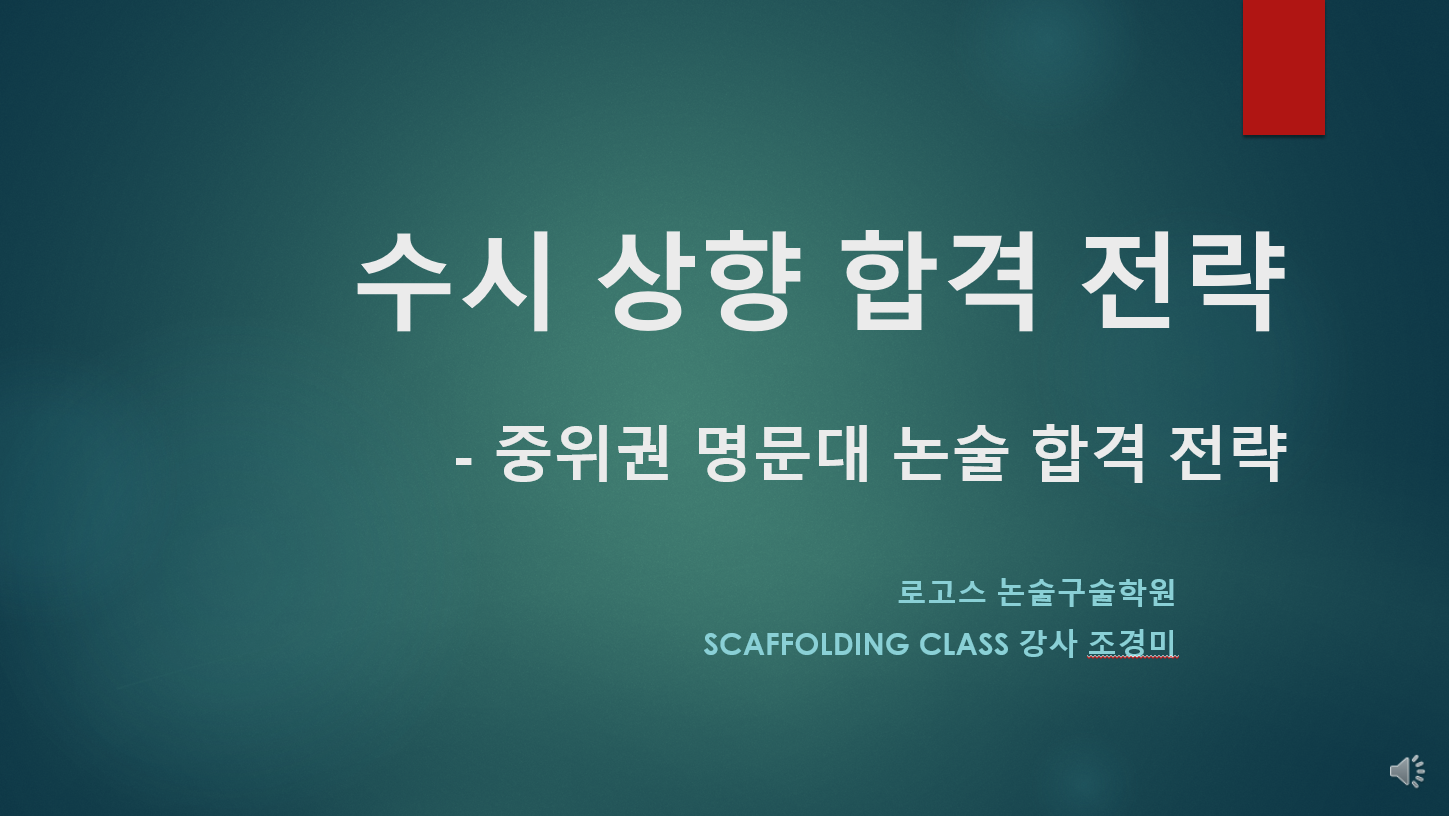 수시 상향 합격 전략

- 중위권 명문대 논술 합격 전략

로고스 논술구술학원

SCAFFOLDING CLASS 강사 조경미